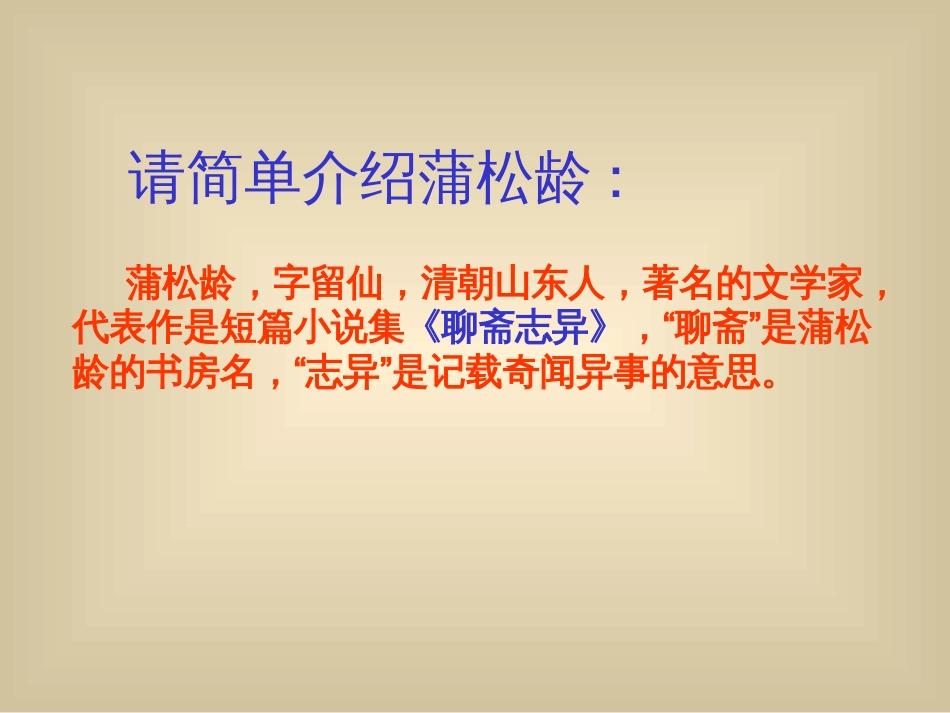 请简单介绍蒲松龄：

蒲松龄，字留仙，清朝山东人，著名的文学家，代表作是短篇小说集《聊斋志异》，“聊斋”是蒲松龄的书房名，“志异”是记载奇闻异事的意思。